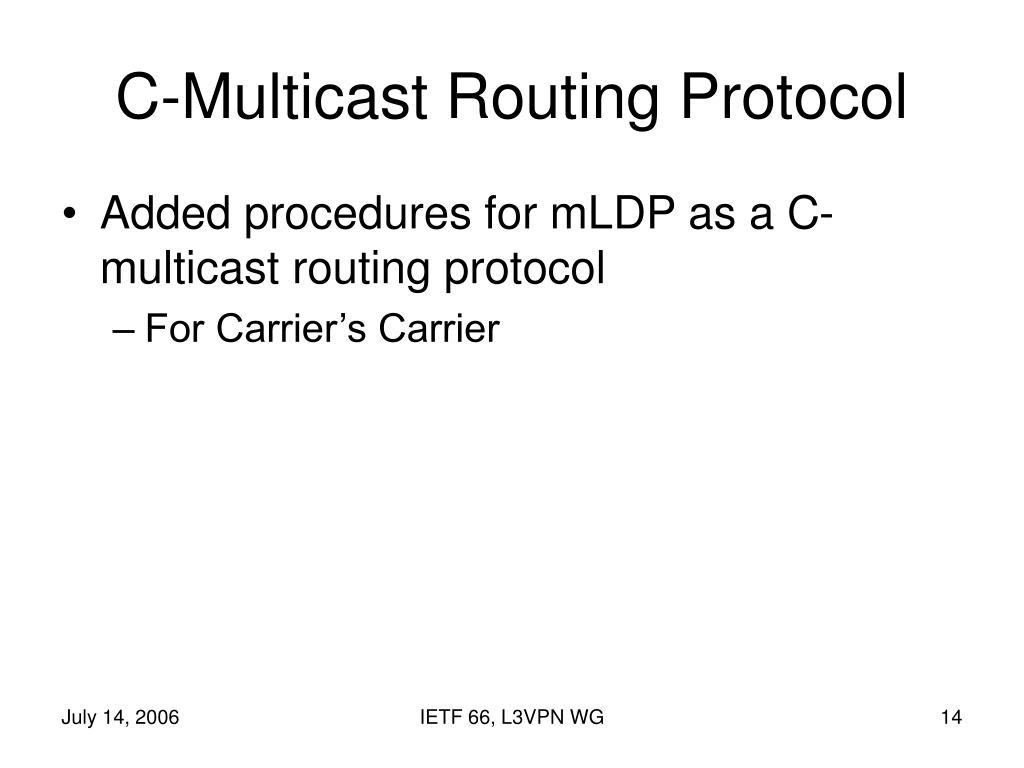 C-Multicast Routing Protocol

• Added procedures for mLDP as a C-multicast routing protocol
– For Carrier’s Carrier

July 14, 2006

IETF 66, L3VPN WG

14